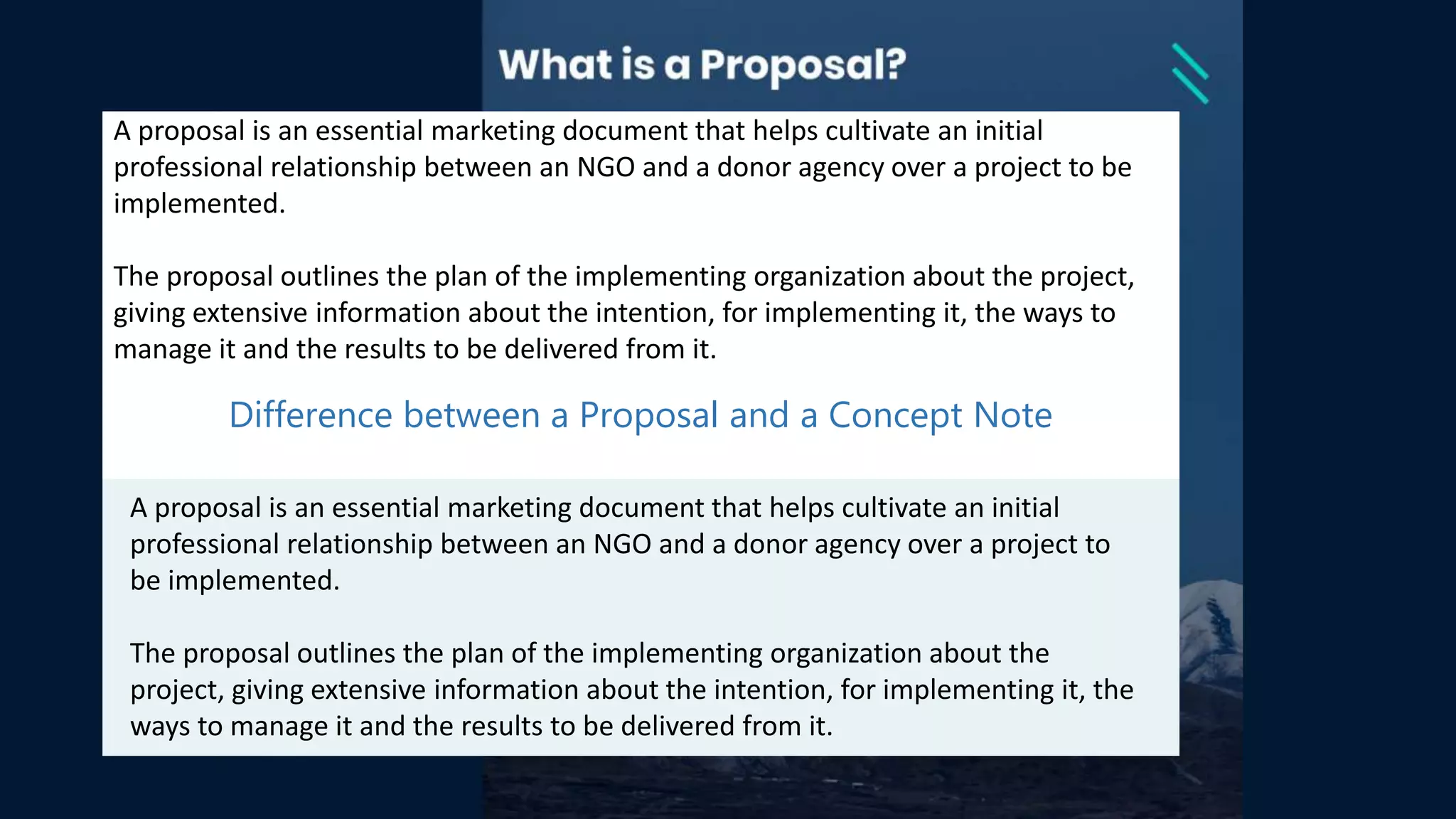 What is a Proposal?

A proposal is an essential marketing document that helps cultivate an initial professional relationship between an NGO and a donor agency over a project to be implemented.

The proposal outlines the plan of the implementing organization about the project, giving extensive information about the intention, for implementing it, the ways to manage it and the results to be delivered from it.

Difference between a Proposal and a Concept Note

A proposal is an essential marketing document that helps cultivate an initial professional relationship between an NGO and a donor agency over a project to be implemented.

The proposal outlines the plan of the implementing organization about the project, giving extensive information about the intention, for implementing it, the ways to manage it and the results to be delivered from it.